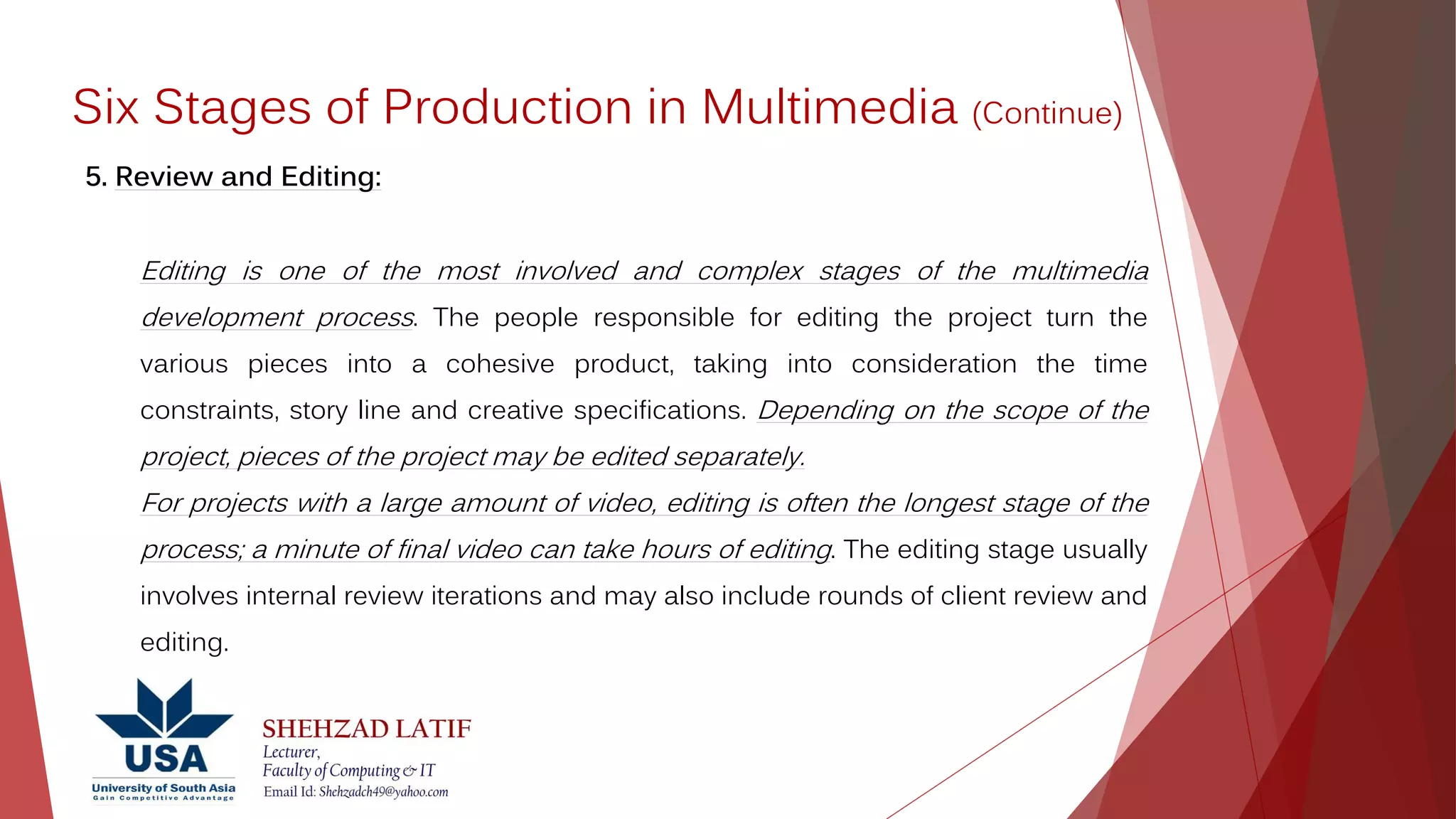 Six Stages of Production in Multimedia (Continue)

5. Review and Editing:

Editing is one of the most involved and complex stages of the multimedia development process. The people responsible for editing the project turn the various pieces into a cohesive product, taking into consideration the time constraints, story line and creative specifications. Depending on the scope of the project, pieces of the project may be edited separately.

For projects with a large amount of video, editing is often the longest stage of the process; a minute of final video can take hours of editing. The editing stage usually involves internal review iterations and may also include rounds of client review and editing.

USA
University of South Asia
Gain Competitive Advantage

SHEHZAD LATIF
Lecturer,
Faculty of Computing & IT
Email Id: Shehzadch49@yahoo.com